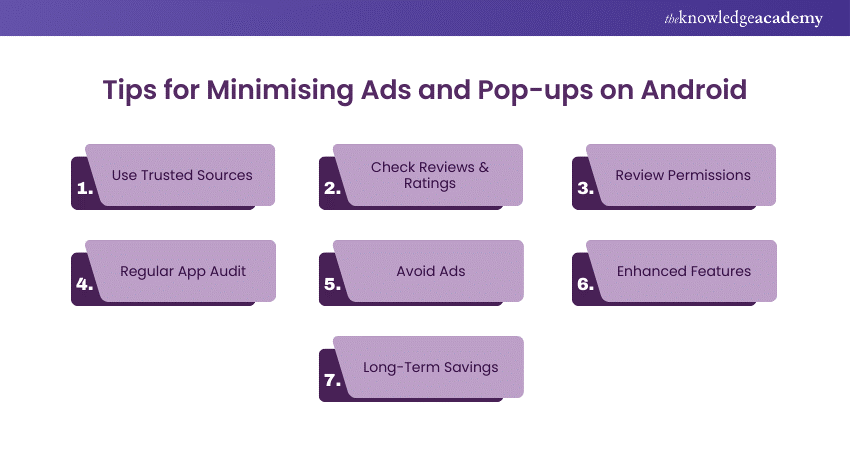 theknowledgeacademy

Tips for Minimising Ads and Pop-ups on Android

1. Use Trusted Sources

2. Check Reviews & Ratings

3. Review Permissions

4. Regular App Audit

5. Avoid Ads

6. Enhanced Features

7. Long-Term Savings